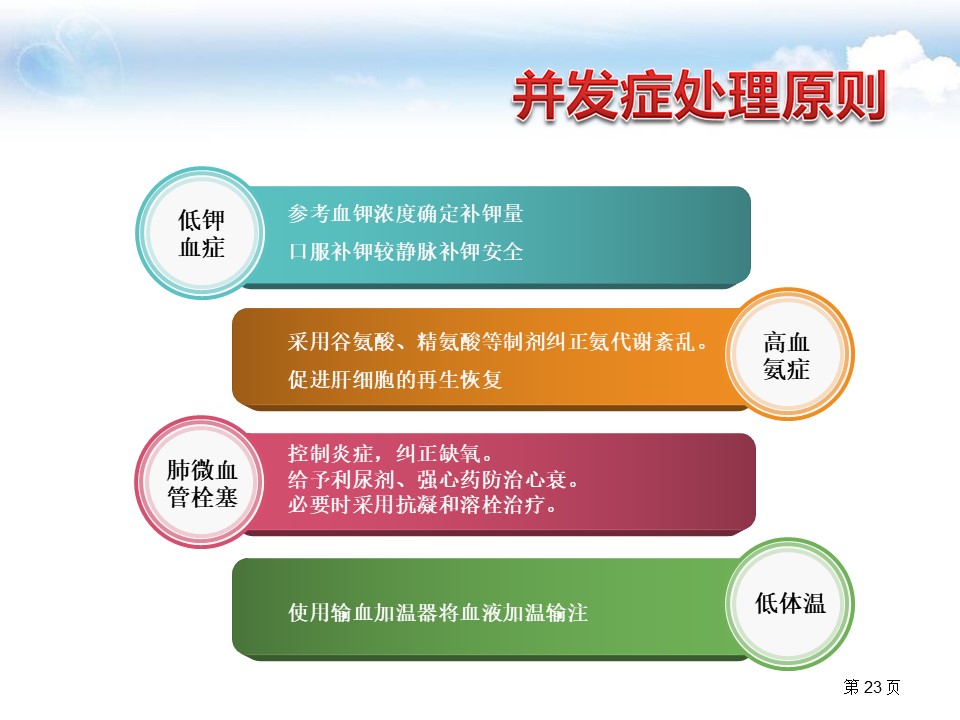 并发症处理原则

低钾血症

参考血钾浓度确定补钾量
口服补钾较静脉补钾安全

采用谷氨酸、精氨酸等制剂纠正氨代谢紊乱。
促进肝细胞的再生恢复

高血氨症

肺微血管栓塞

控制炎症，纠正缺氧。
给予利尿剂、强心药防治心衰。
必要时采用抗凝和溶栓治疗。

使用输血加温器将血液加温输注

低体温

第 23 页